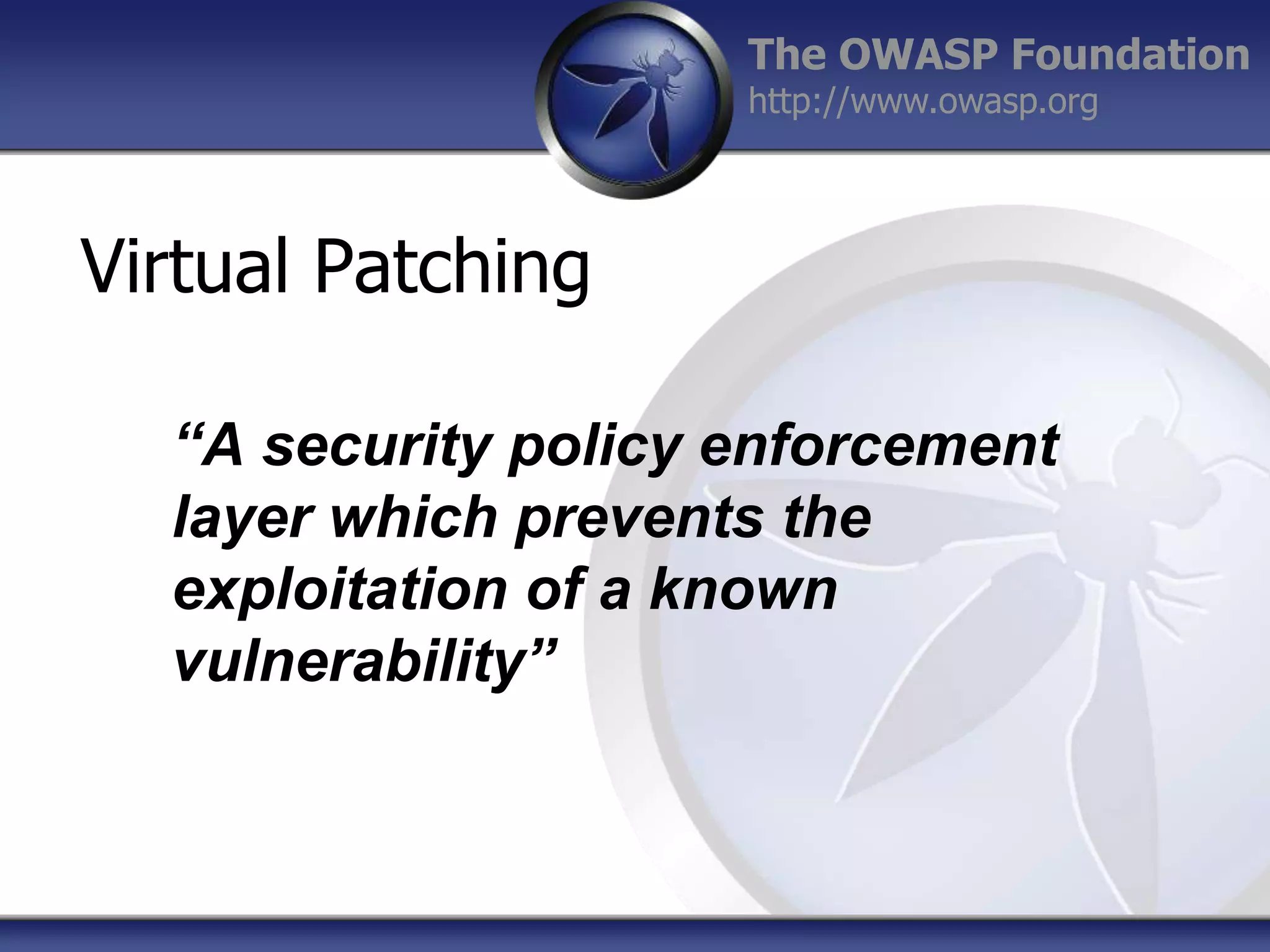 The OWASP Foundation
http://www.owasp.org

Virtual Patching

“A security policy enforcement layer which prevents the exploitation of a known vulnerability”